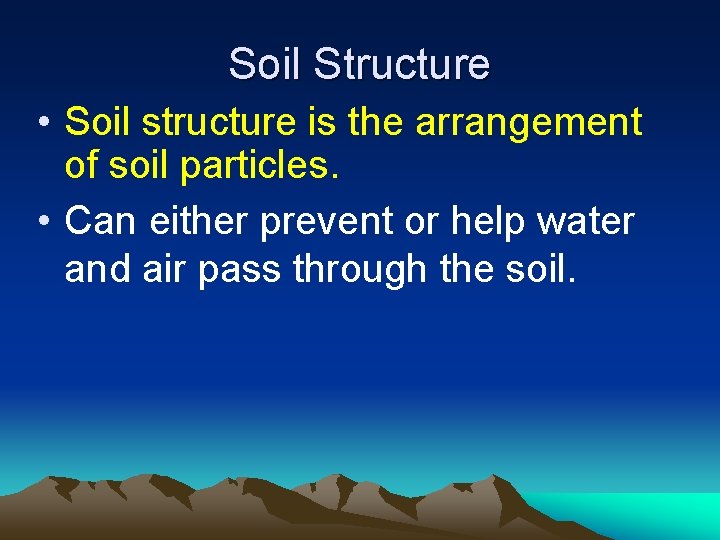 Soil Structure

• Soil structure is the arrangement of soil particles.

• Can either prevent or help water and air pass through the soil.